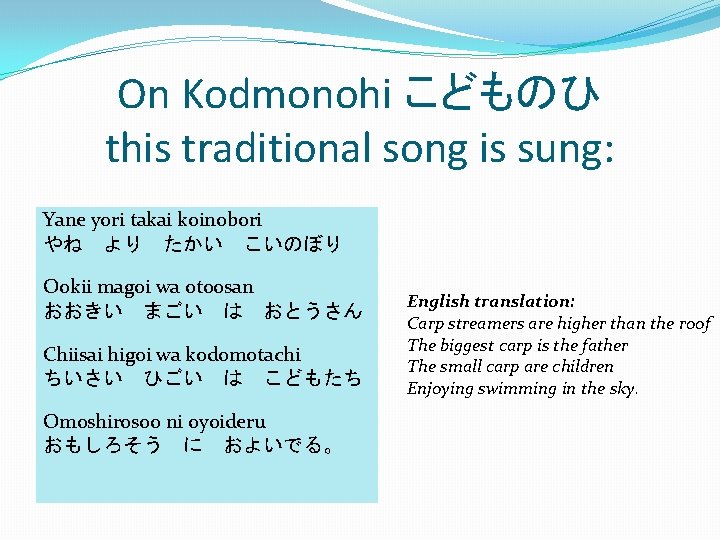 On Kodmonohi こどものひ this traditional song is sung:

Yane yori takai koinobori
やね　より　たかい　こいのぼり

Ookii magoi wa otoosan
おおきい　まごい　は　おとうさん

Chiisai higoi wa kodomotachi
ちいさい　ひごい　は　こどもたち

Omoshirosoo ni oyoideru
おもしろそう　に　およいでる。

English translation:
Carp streamers are higher than the roof
The biggest carp is the father
The small carp are children
Enjoying swimming in the sky.